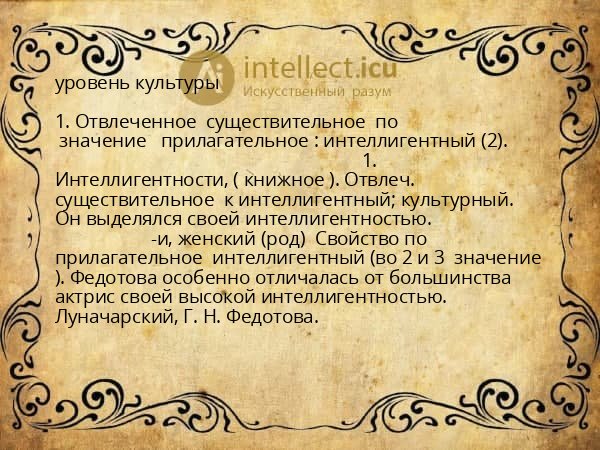 intellect.icu
Искусственный разум

уровень культуры

1. Отвлеченное существительное по значение прилагательное : интеллигентный (2).
1.
Интеллигентности, ( книжное ). Отвлеч. существительное к интеллигентный; культурный. Он выделялся своей интеллигентностью.
-и, женский (род) Свойство по прилагательное интеллигентный (во 2 и 3 значение ). Федотова особенно отличалась от большинства актрис своей высокой интеллигентностью. Луначарский, Г. Н. Федотова.